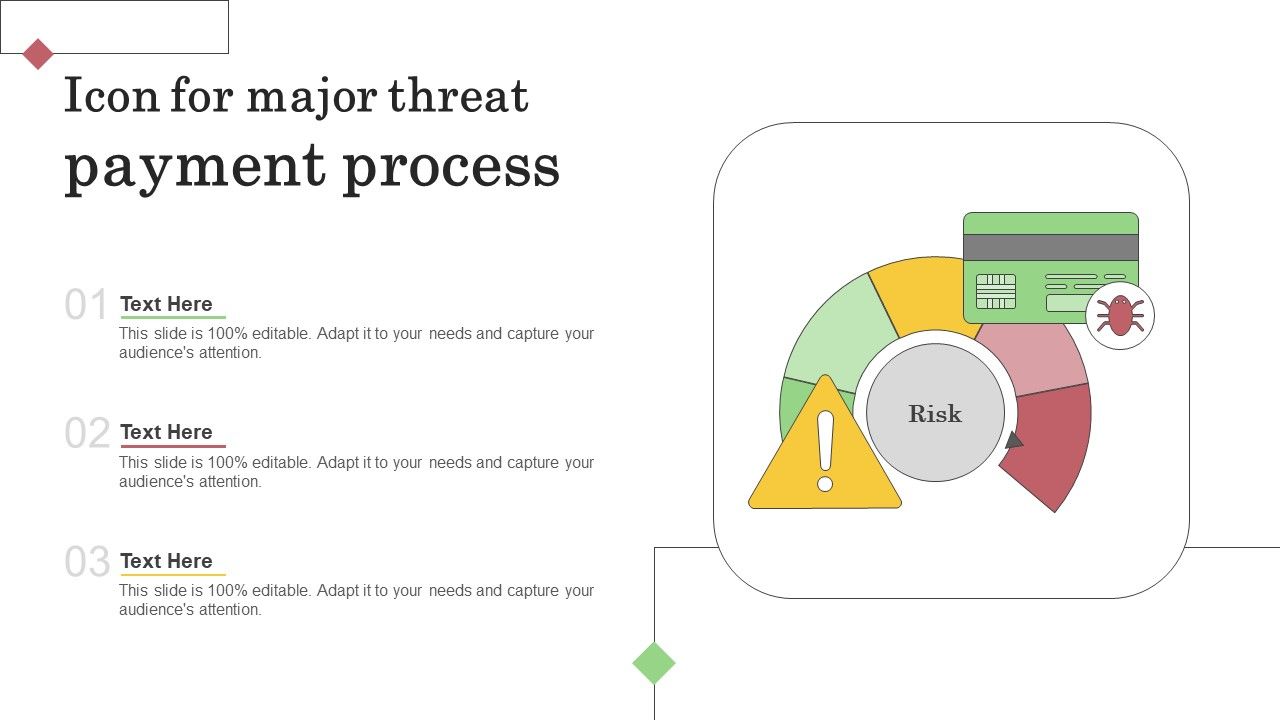 Icon for major threat payment process

01 Text Here
This slide is 100% editable. Adapt it to your needs and capture your audience's attention.

02 Text Here
This slide is 100% editable. Adapt it to your needs and capture your audience's attention.

03 Text Here
This slide is 100% editable. Adapt it to your needs and capture your audience's attention.

Risk